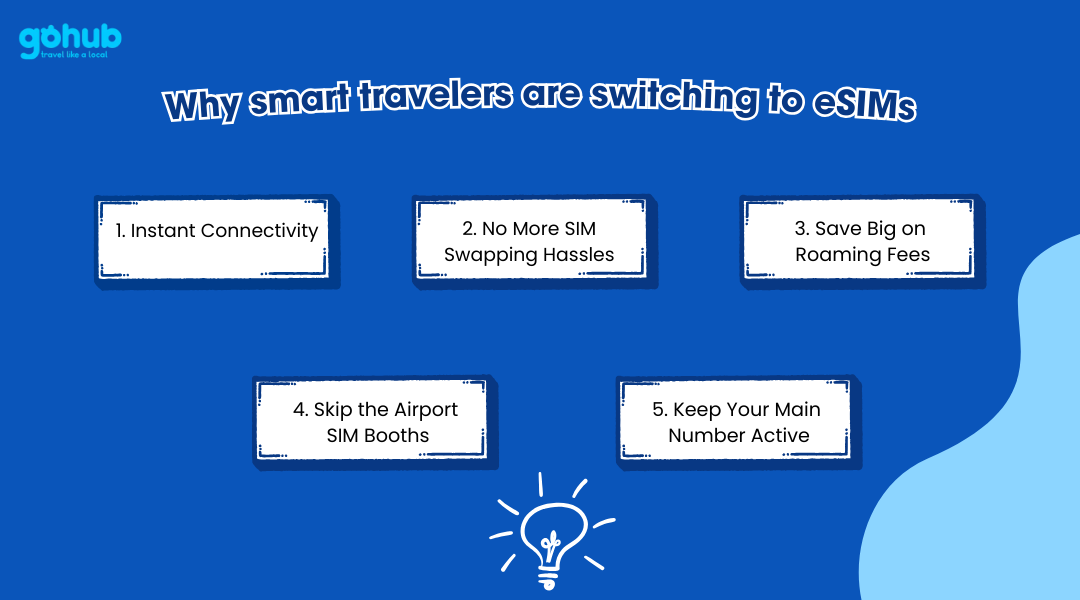 gohub
travel like a local

Why smart travelers are switching to eSIMs

1. Instant Connectivity

2. No More SIM Swapping Hassles

3. Save Big on Roaming Fees

4. Skip the Airport SIM Booths

5. Keep Your Main Number Active